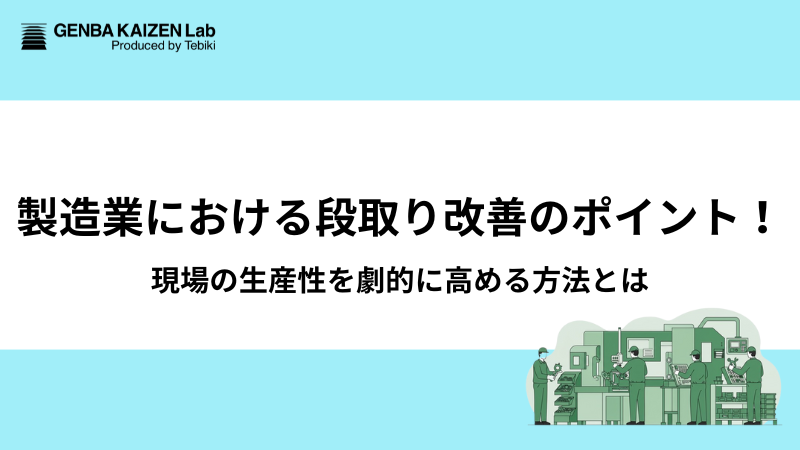 GENBA KAIZEN Lab
Produced by Tebiki

製造業における段取り改善のポイント！

現場の生産性を劇的に高める方法とは